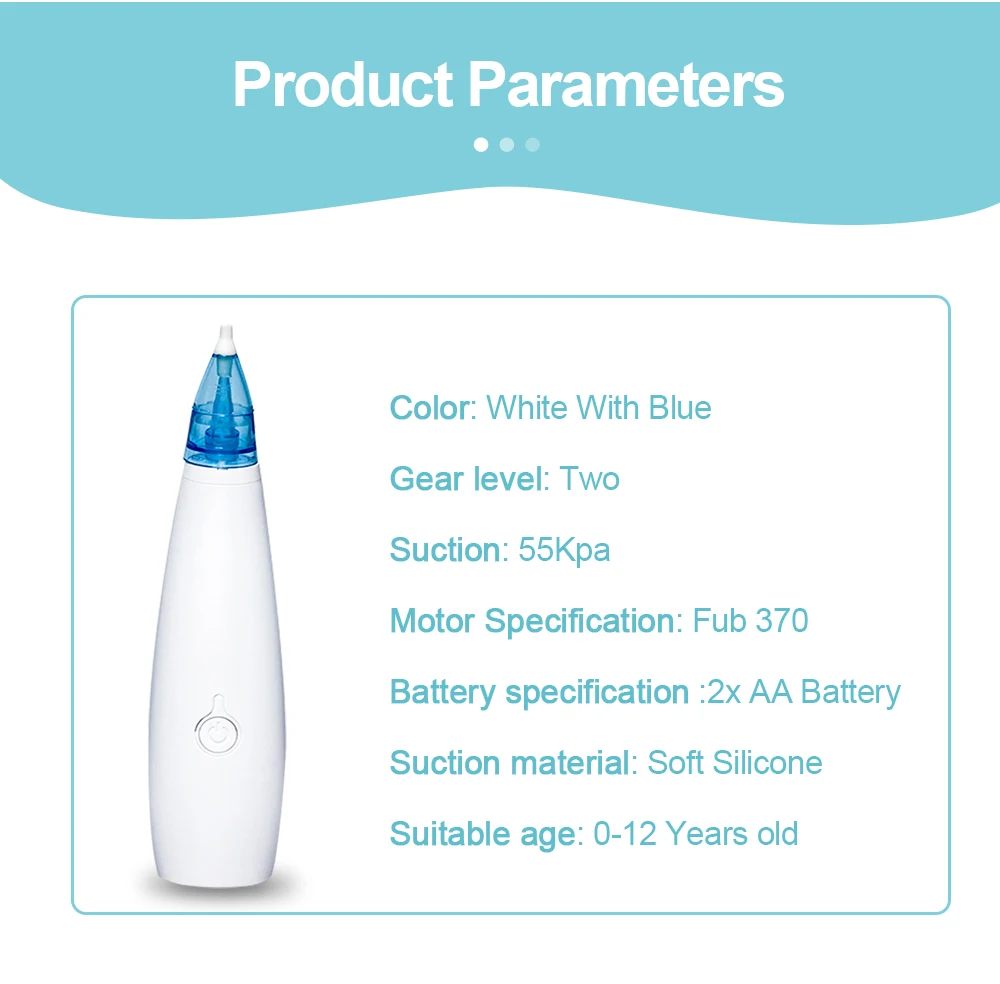 Product Parameters

Color: White With Blue

Gear level: Two

Suction: 55Kpa

Motor Specification: Fub 370

Battery specification :2x AA Battery

Suction material: Soft Silicone

Suitable age: 0-12 Years old